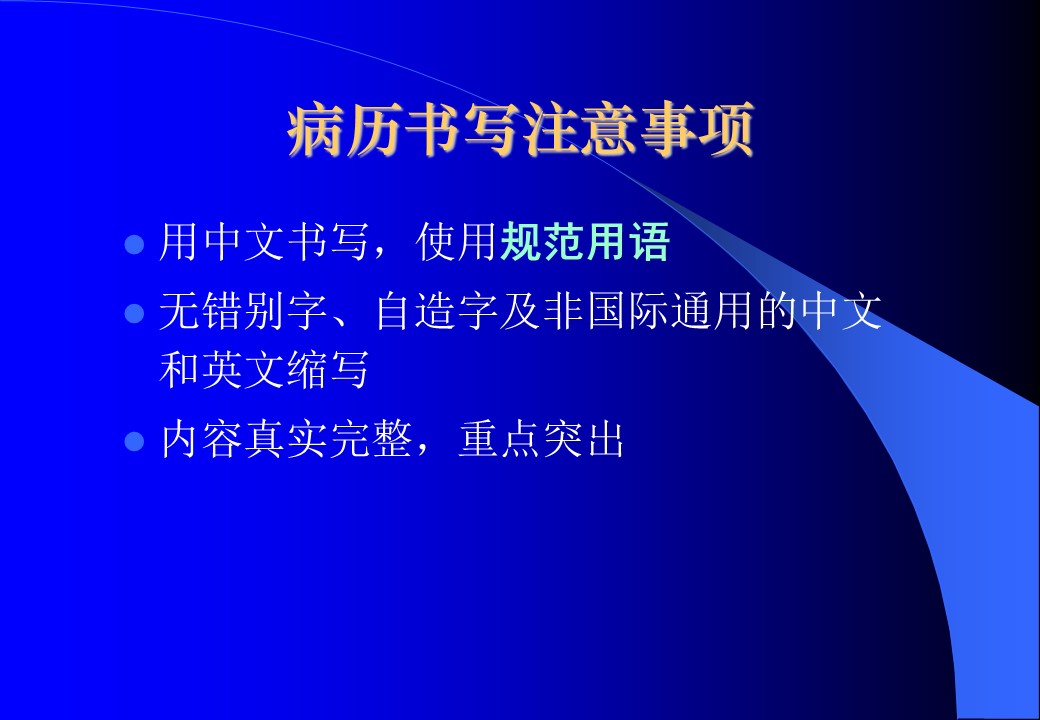 病历书写注意事项

- 用中文书写，使用规范用语
- 无错别字、自造字及非国际通用的中文和英文缩写
- 内容真实完整，重点突出